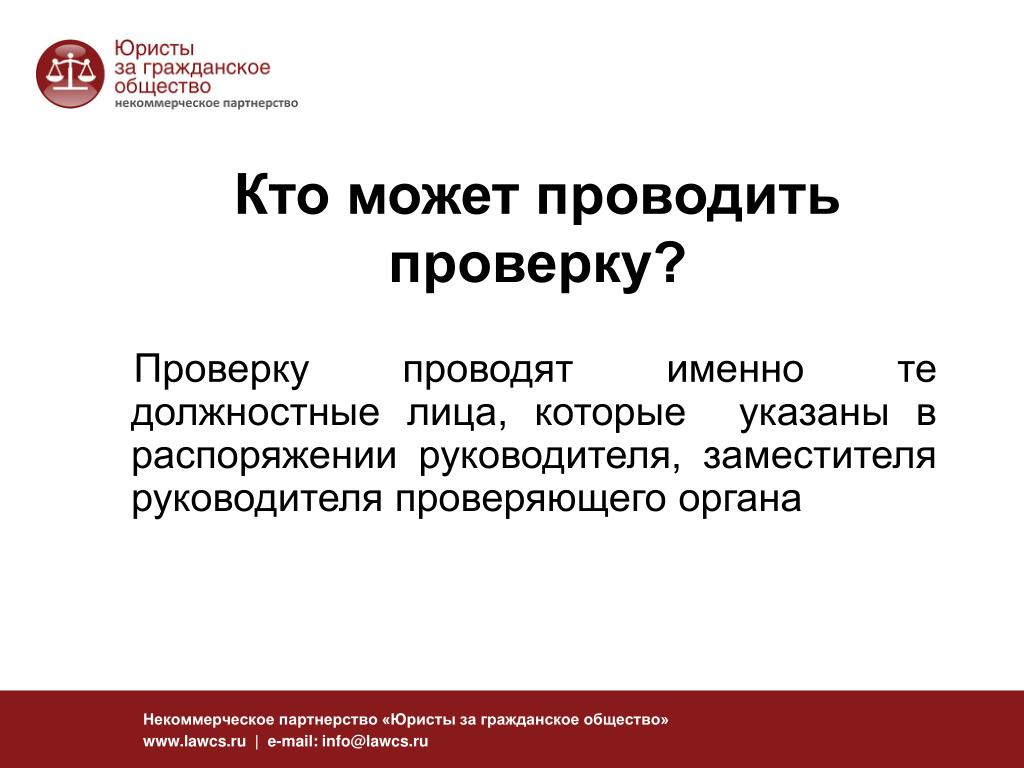 Юристы за гражданское общество
некоммерческое партнерство

Кто может проводить проверку?

Проверку проводят именно те должностные лица, которые указаны в распоряжении руководителя, заместителя руководителя проверяющего органа

Некоммерческое партнерство «Юристы за гражданское общество»
www.lawcs.ru | e-mail: info@lawcs.ru